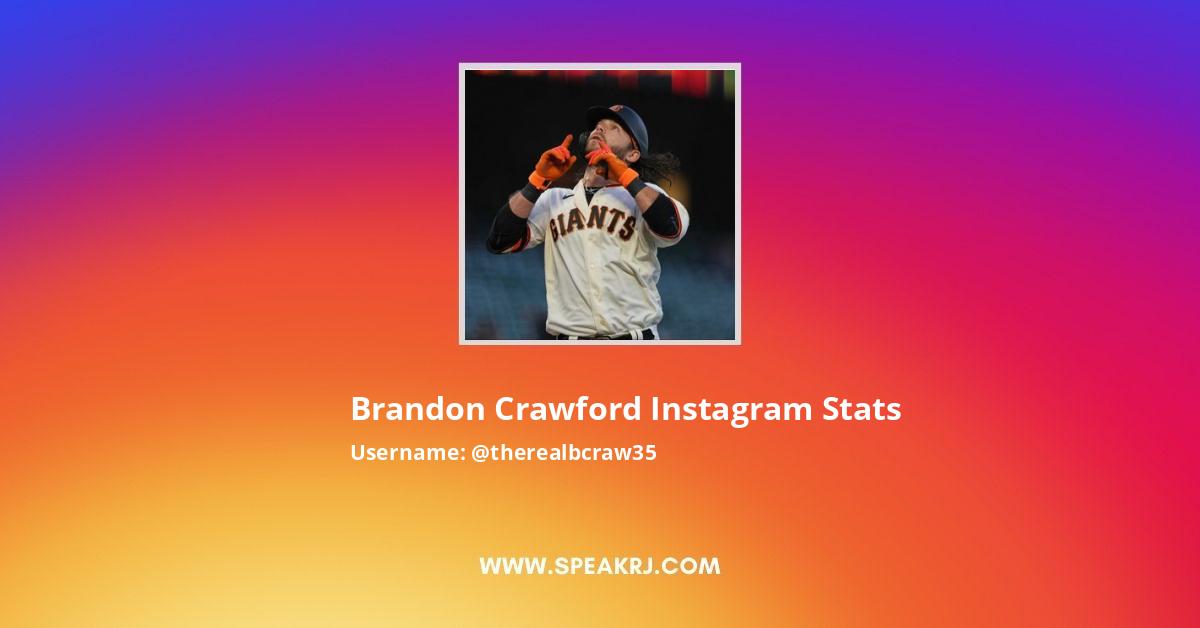 GIANTS

Brandon Crawford Instagram Stats

Username: @therealbcraw35

WWW.SPEAKRJ.COM